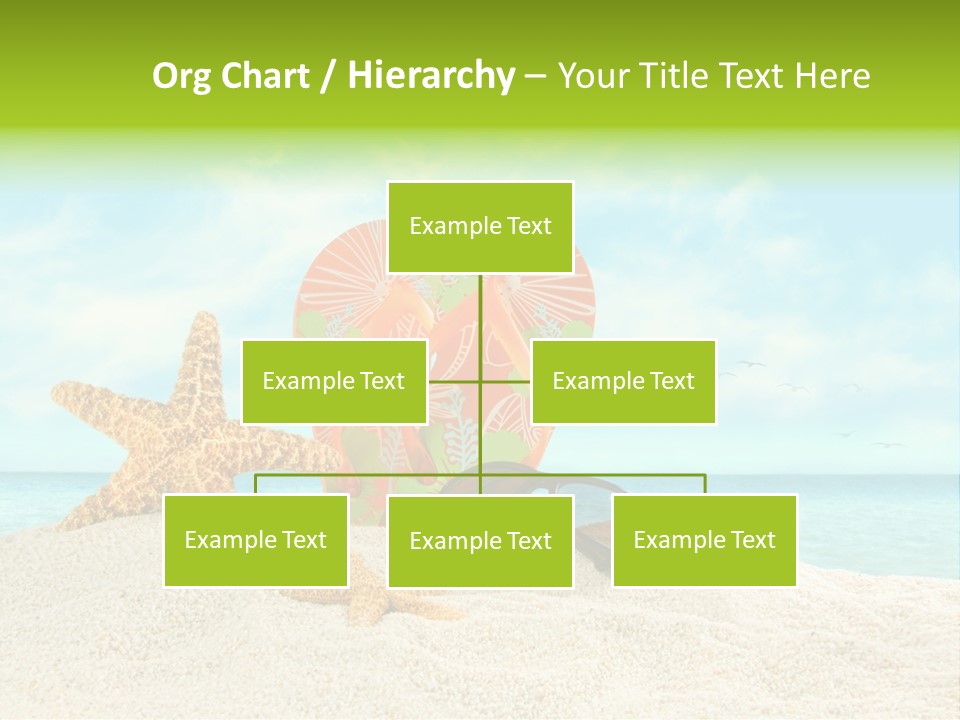 Org Chart / Hierarchy – Your Title Text Here

Example Text

Example Text

Example Text

Example Text

Example Text

Example Text